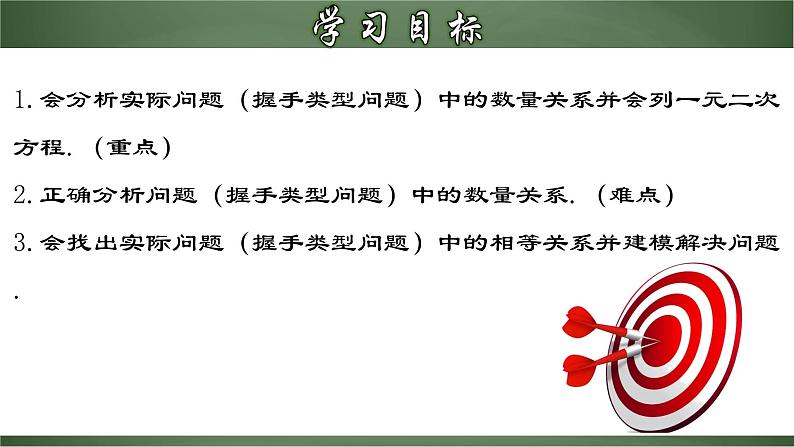 学习目标

1. 会分析实际问题（握手类型问题）中的数量关系并会列一元二次方程.（重点）

2. 正确分析问题（握手类型问题）中的数量关系.（难点）

3. 会找出实际问题（握手类型问题）中的相等关系并建模解决问题.